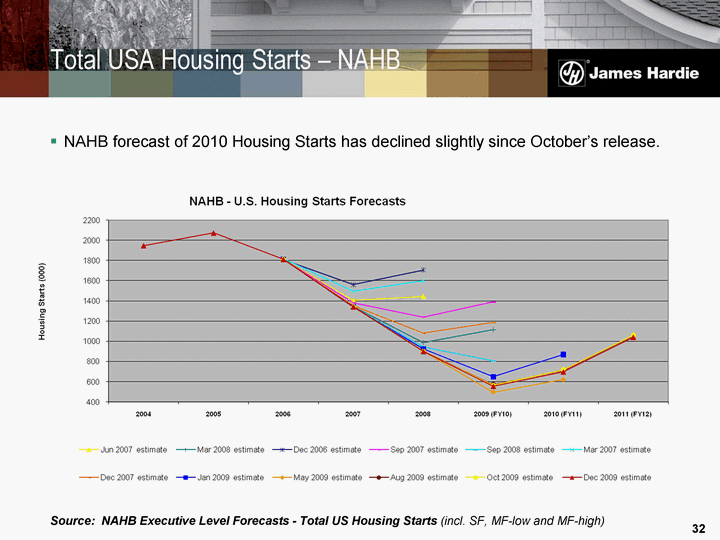 Total USA Housing Starts – NAHB

James Hardie

▪ NAHB forecast of 2010 Housing Starts has declined slightly since October's release.

NAHB - U.S. Housing Starts Forecasts

Housing Starts (000)

2200
2000
1800
1600
1400
1200
1000
800
600
400

2004 2005 2006 2007 2008 2009 (FY10) 2010 (FY11) 2011 (FY12)

Jun 2007 estimate Mar 2008 estimate Dec 2006 estimate Sep 2007 estimate Sep 2008 estimate Mar 2007 estimate

Dec 2007 estimate Jan 2009 estimate May 2009 estimate Aug 2009 estimate Oct 2009 estimate Dec 2009 estimate

Source: NAHB Executive Level Forecasts - Total US Housing Starts (incl. SF, MF-low and MF-high)

32